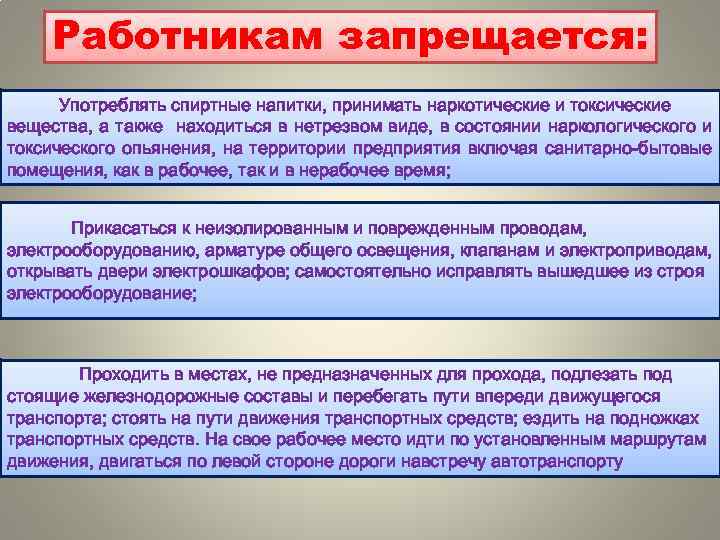 Работникам запрещается:

Употреблять спиртные напитки, принимать наркотические и токсические вещества, а также находиться в нетрезвом виде, в состоянии наркологического и токсического опьянения, на территории предприятия включая санитарно-бытовые помещения, как в рабочее, так и в нерабочее время;

Прикасаться к неизолированным и поврежденным проводам, электрооборудованию, арматуре общего освещения, клапанам и электроприводам, открывать двери электрошкафов; самостоятельно исправлять вышедшее из строя электрооборудование;

Проходить в местах, не предназначенных для прохода, подлезать под стоящие железнодорожные составы и перебегать пути впереди движущегося транспорта; стоять на пути движения транспортных средств; ездить на подножках транспортных средств. На свое рабочее место идти по установленным маршрутам движения, двигаться по левой стороне дороги навстречу автотранспорту